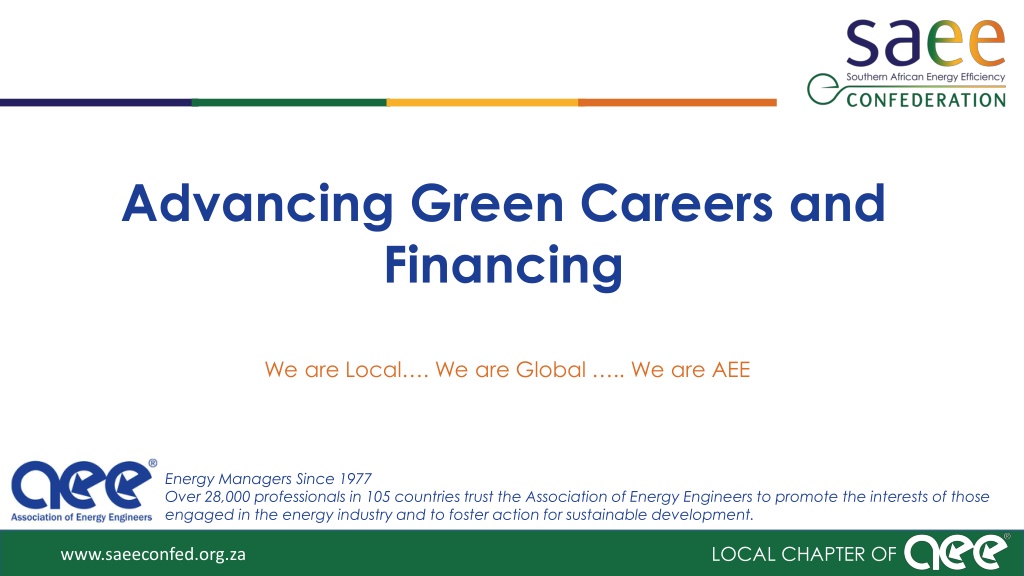 saee
Southern African Energy Efficiency
CONFEDERATION

Advancing Green Careers and Financing

We are Local…. We are Global ….. We are AEE

aee®
Association of Energy Engineers

Energy Managers Since 1977
Over 28,000 professionals in 105 countries trust the Association of Energy Engineers to promote the interests of those engaged in the energy industry and to foster action for sustainable development.

www.saeeconfed.org.za

LOCAL CHAPTER OF aee®